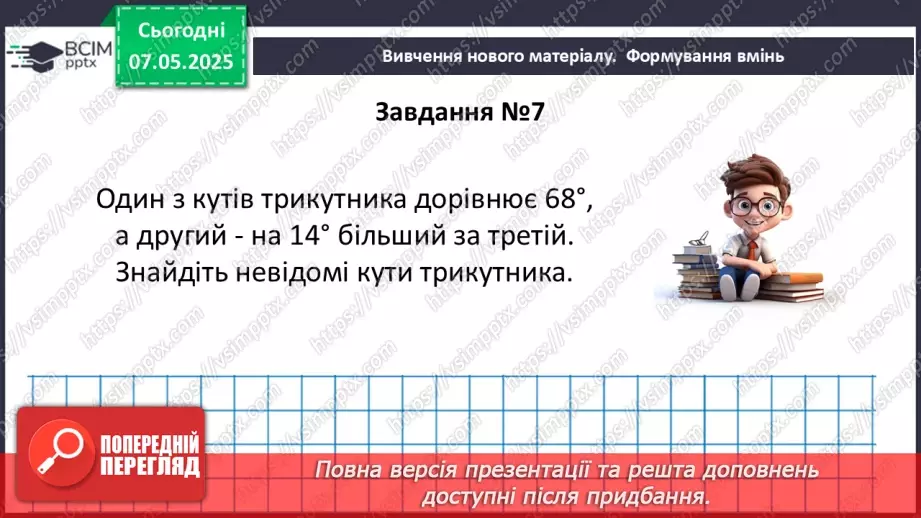 ВСІМ pptx

Сьогодні 07.05.2025

Вивчення нового матеріалу. Формування вмінь

Завдання №7

Один з кутів трикутника дорівнює 68°, а другий - на 14° більший за третій. Знайдіть невідомі кути трикутника.

ПОПЕРЕДНІЙ ПЕРЕГЛЯД

Повна версія презентації та решта доповнень доступні після придбання.

https://vsimpptx.com